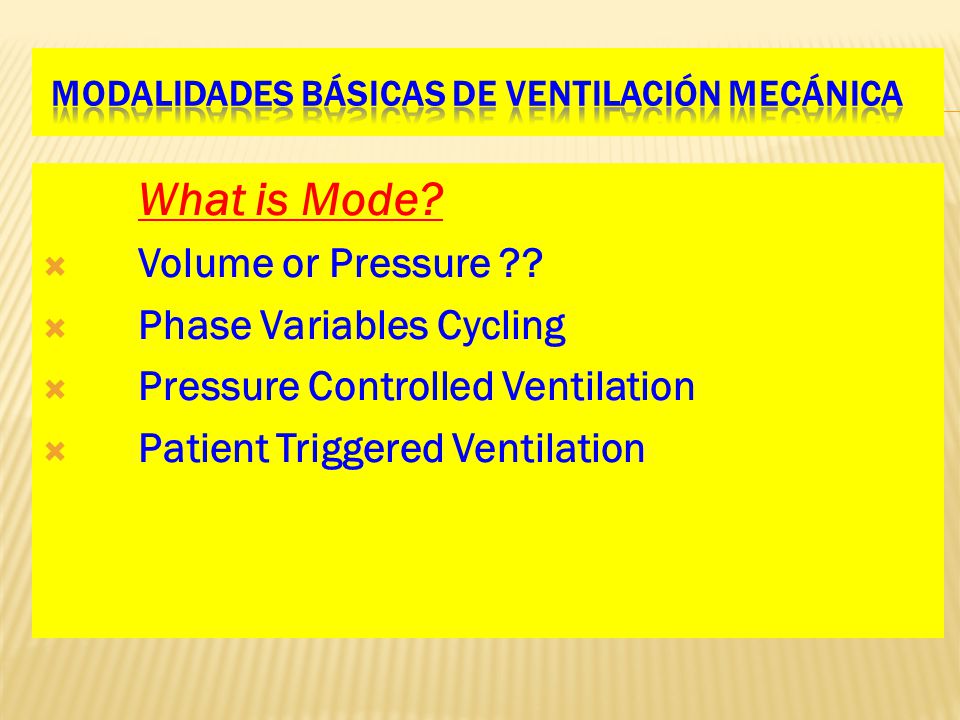 MODALIDADES BÁSICAS DE VENTILACIÓN MECÁNICA

What is Mode?

Volume or Pressure ??

Phase Variables Cycling

Pressure Controlled Ventilation

Patient Triggered Ventilation